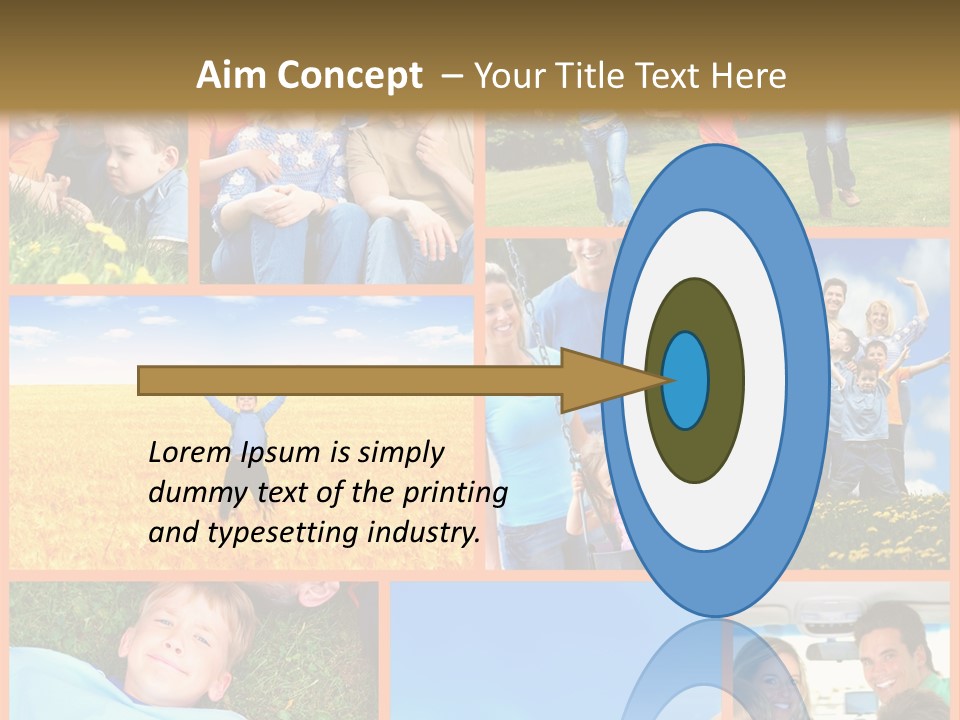 Aim Concept – Your Title Text Here

Lorem Ipsum is simply dummy text of the printing and typesetting industry.